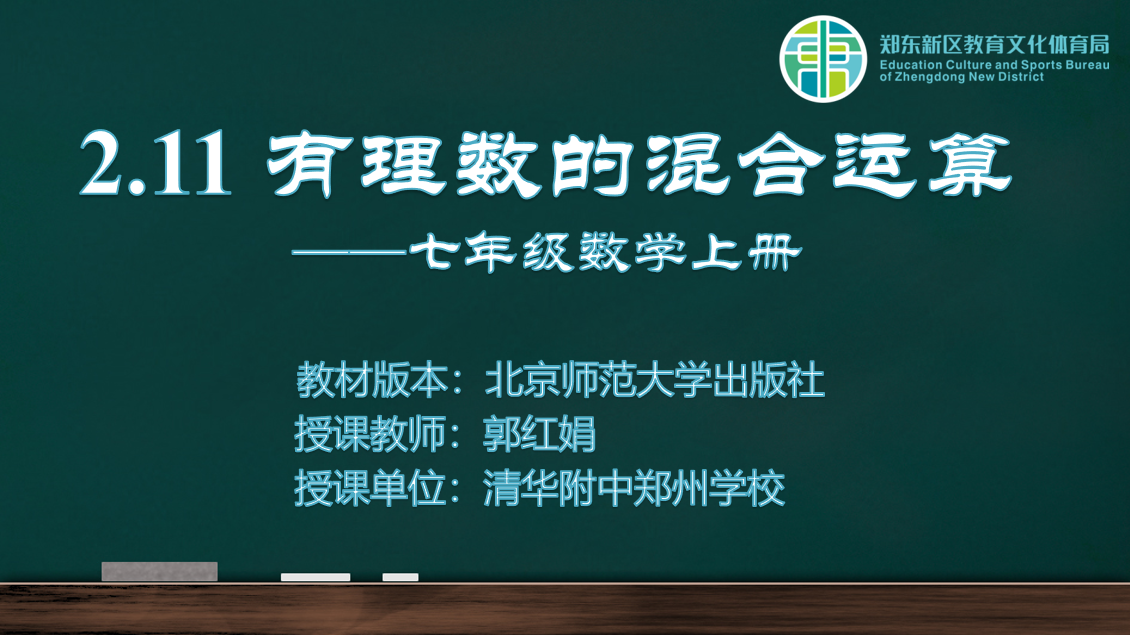 郑东新区教育文化体育局
Education Culture and Sports Bureau of Zhengdong New District

2.11 有理数的混合运算

——七年级数学上册

教材版本：北京师范大学出版社
授课教师：郭红娟
授课单位：清华附中郑州学校